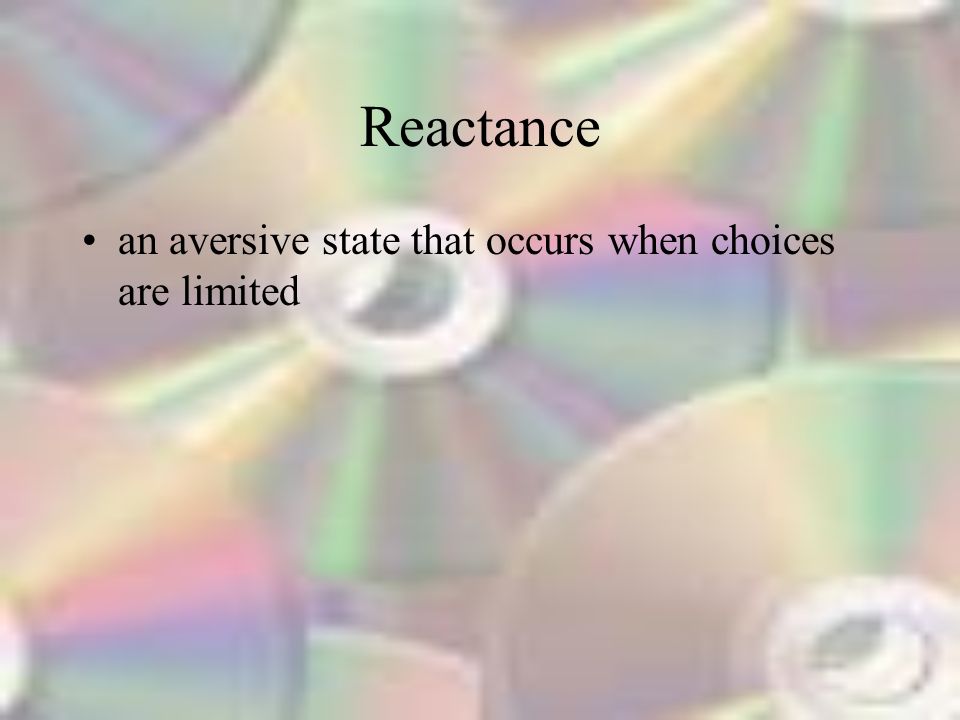 Reactance

• an aversive state that occurs when choices are limited